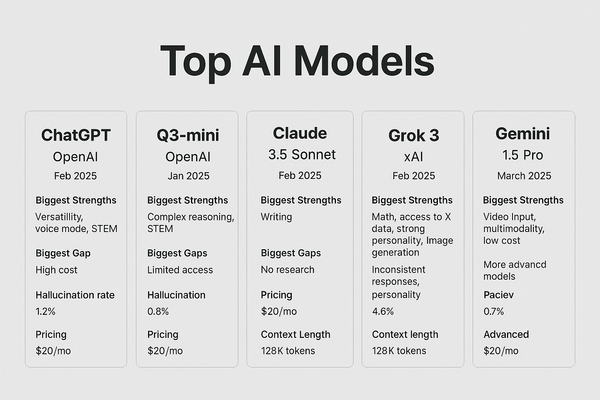 Top AI Models

ChatGPT
OpenAI
Feb 2025
Biggest Strengths
Versatillity, voice mode, STEM
Biggest Gap
High cost
Hallucination rate
1.2%
Pricing
$20/mo

Q3-mini
OpenAI
Jan 2025
Biggest Strengths
Complex reasoning, STEM
Biggest Gaps
Limited access
Hallucination
0.8%
Pricing
$20/mo

Claude
3.5 Sonnet
Feb 2025
Biggest Strengths
Writing
Biggest Gaps
No research
Pricing
$20/mo
Context Length
128K tokens

Grok 3
xAI
Feb 2025
Biggest Strengths
Math, access to X data, strong personality, Image generation
Inconsistent responses, personality
4.6%
Context length
128K tokens

Gemini
1.5 Pro
March 2025
Biggest Strengths
Video Input, multimodality, low cost
More advancd models
Paciev
0.7%
Advanced
$20/mo